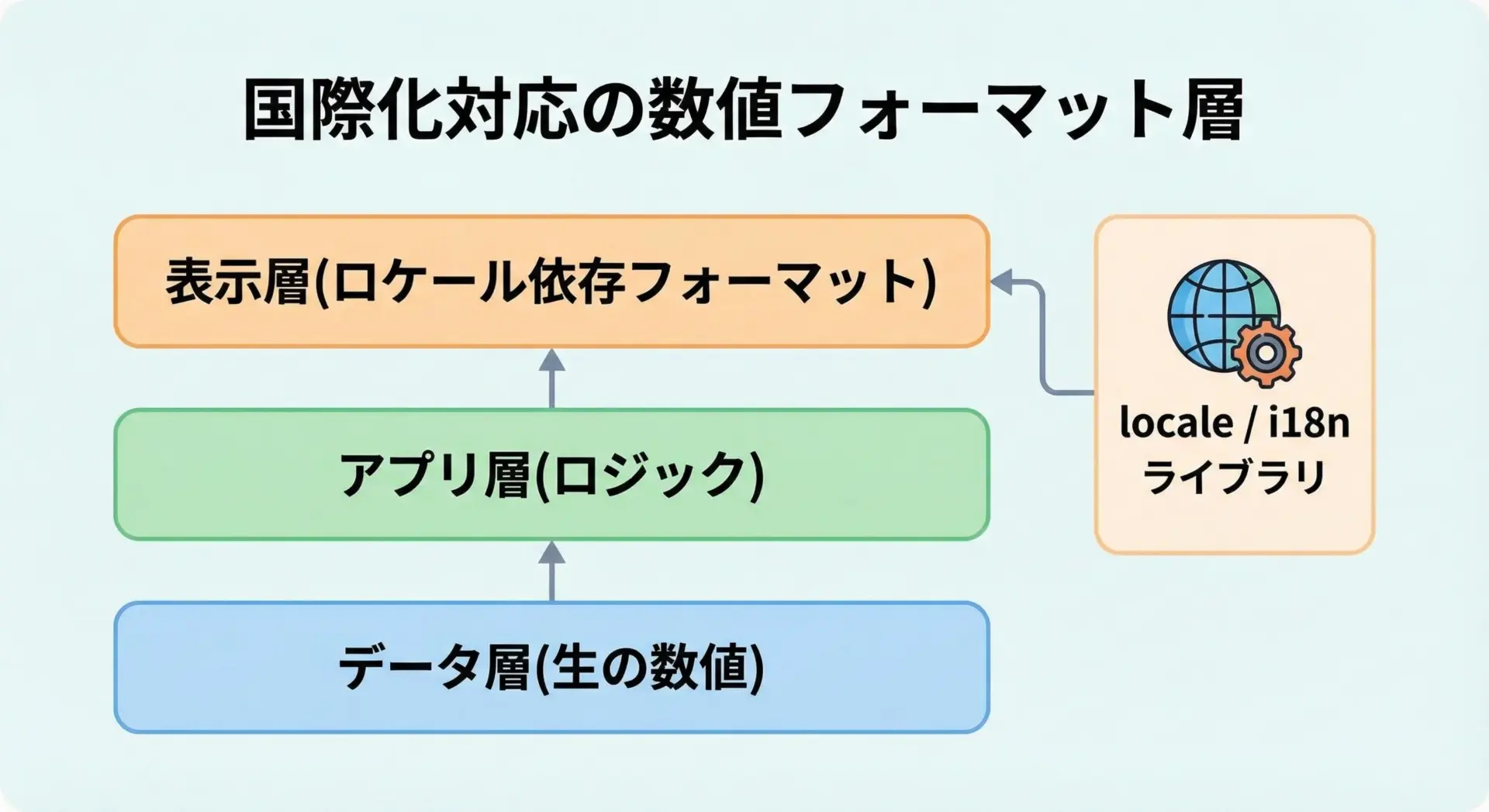 国際化対応の数値フォーマット層

表示層(ロケール依存フォーマット)

アプリ層(ロジック)

データ層(生の数値)

locale / i18n
ライブラリ